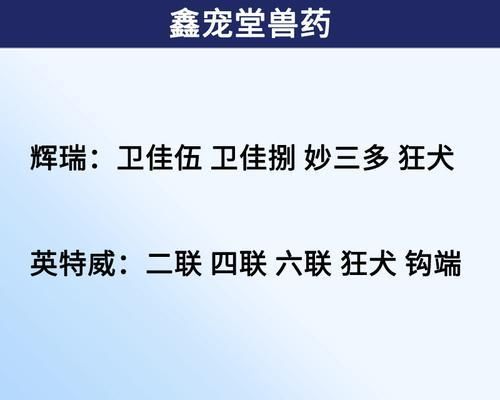 鑫宠堂兽药

辉瑞：卫佳伍 卫佳捌 妙三多 狂犬

英特威：二联 四联 六联 狂犬 钩端